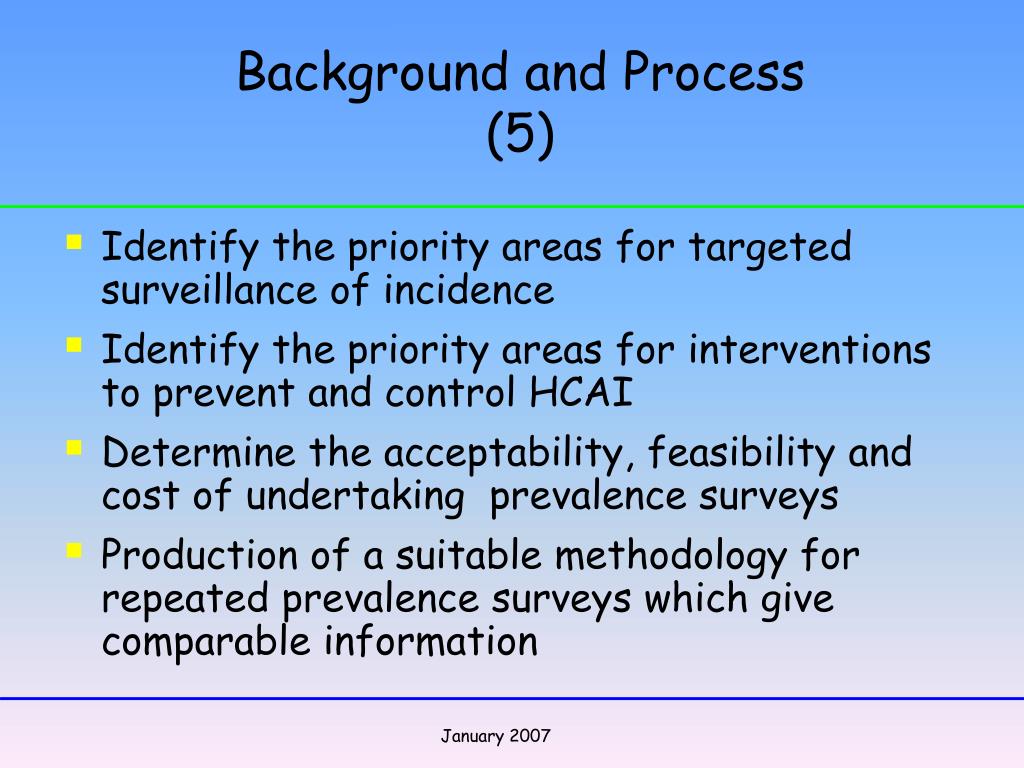 Background and Process (5)

- Identify the priority areas for targeted surveillance of incidence
- Identify the priority areas for interventions to prevent and control HCAI
- Determine the acceptability, feasibility and cost of undertaking prevalence surveys
- Production of a suitable methodology for repeated prevalence surveys which give comparable information

January 2007